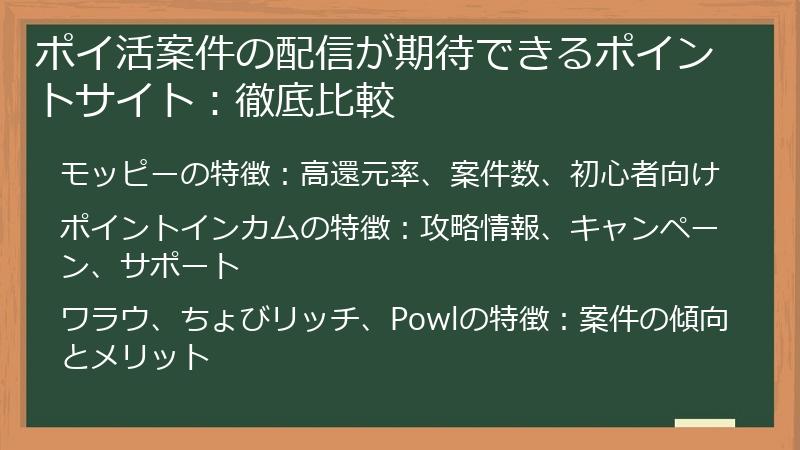 ポイ活案件の配信が期待できるポイントサイト：徹底比較

モッピーの特徴：高還元率、案件数、初心者向け

ポイントインカムの特徴：攻略情報、キャンペーン、サポート

ワラウ、ちょびリッチ、Powlの特徴：案件の傾向とメリット